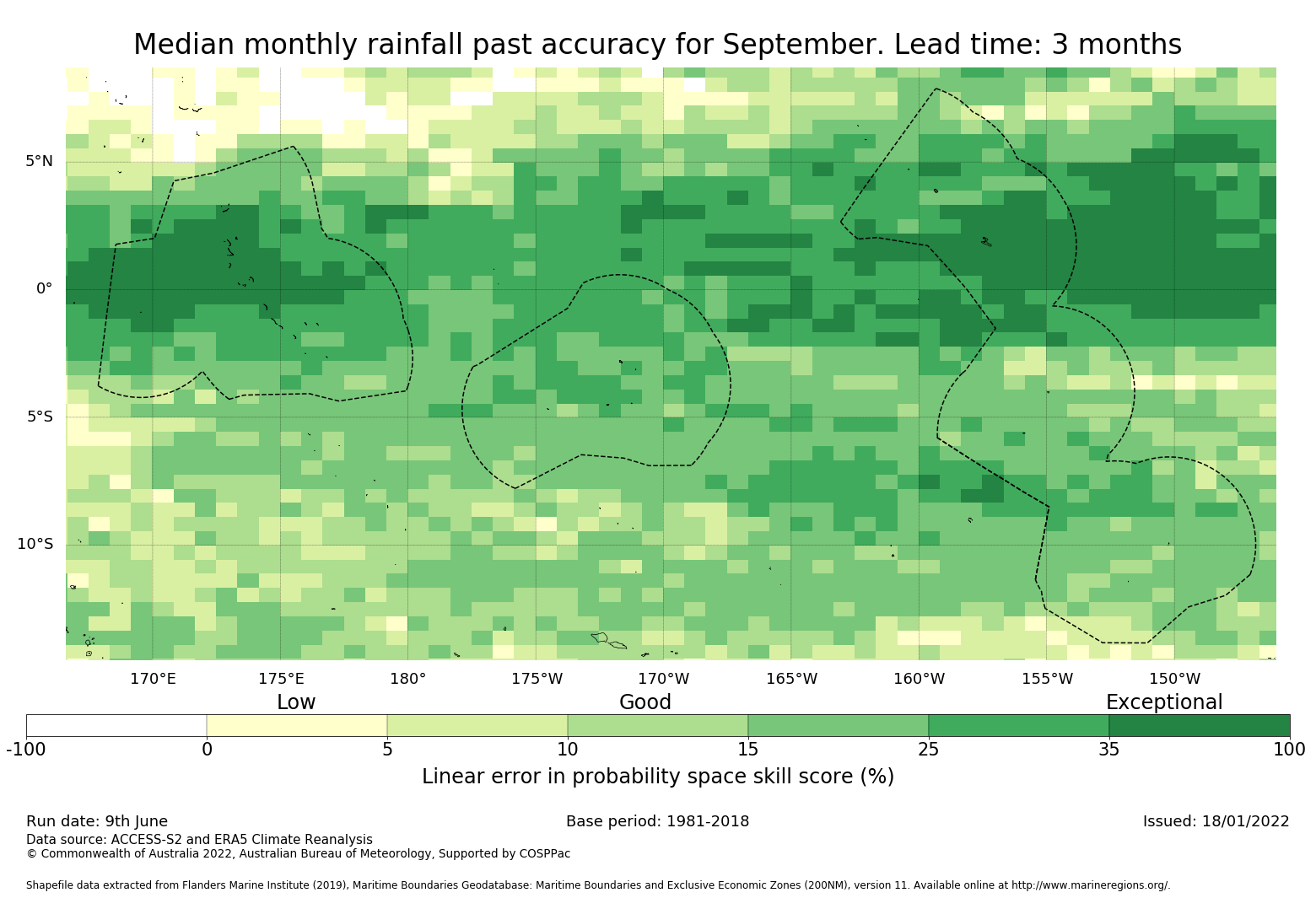 Median monthly rainfall past accuracy for September. Lead time: 3 months

5°N
0°
5°S
10°S

170°E 175°E 180° 175°W 170°W 165°W 160°W 155°W 150°W

Low
Good
Exceptional

-100 0 5 10 15 25 35 100

Linear error in probability space skill score (%)

Run date: 9th June
Base period: 1981-2018
Issued: 18/01/2022
Data source: ACCESS-S2 and ERA5 Climate Reanalysis
© Commonwealth of Australia 2022, Australian Bureau of Meteorology, Supported by COSPPac

Shapefile data extracted from Flanders Marine Institute (2019), Maritime Boundaries Geodatabase: Maritime Boundaries and Exclusive Economic Zones (200NM), version 11. Available online at http://www.marineregions.org/.